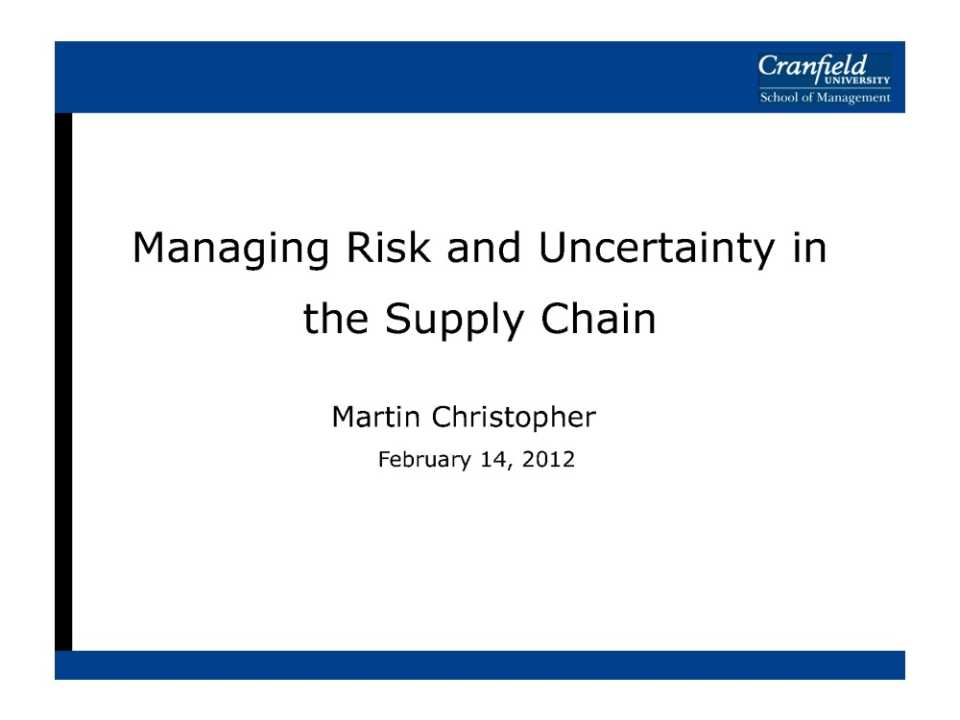 Cranfield
UNIVERSITY
School of Management

Managing Risk and Uncertainty in the Supply Chain

Martin Christopher
February 14, 2012